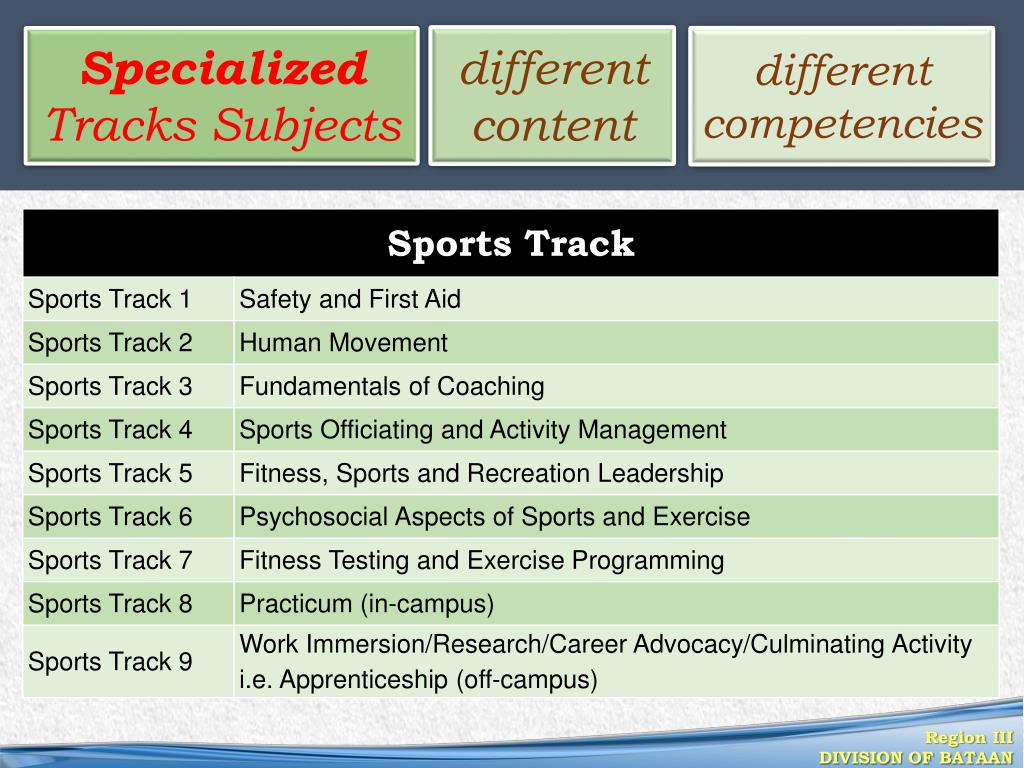 Specialized Tracks Subjects

different content

different competencies

| Sports Track | |
|---|---|
| Sports Track 1 | Safety and First Aid |
| Sports Track 2 | Human Movement |
| Sports Track 3 | Fundamentals of Coaching |
| Sports Track 4 | Sports Officiating and Activity Management |
| Sports Track 5 | Fitness, Sports and Recreation Leadership |
| Sports Track 6 | Psychosocial Aspects of Sports and Exercise |
| Sports Track 7 | Fitness Testing and Exercise Programming |
| Sports Track 8 | Practicum (in-campus) |
| Sports Track 9 | Work Immersion/Research/Career Advocacy/Culminating Activity i.e. Apprenticeship (off-campus) |

Region III
DIVISION OF BATAAN